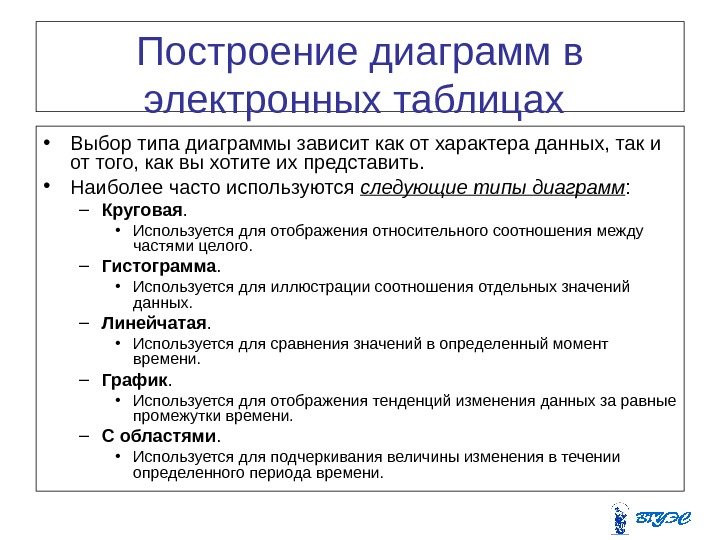 Построение диаграмм в электронных таблицах

• Выбор типа диаграммы зависит как от характера данных, так и от того, как вы хотите их представить.
• Наиболее часто используются следующие типы диаграмм:
– Круговая.
• Используется для отображения относительного соотношения между частями целого.
– Гистограмма.
• Используется для иллюстрации соотношения отдельных значений данных.
– Линейчатая.
• Используется для сравнения значений в определенный момент времени.
– График.
• Используется для отображения тенденций изменения данных за равные промежутки времени.
– С областями.
• Используется для подчеркивания величины изменения в течении определенного периода времени.

ВГУЭС